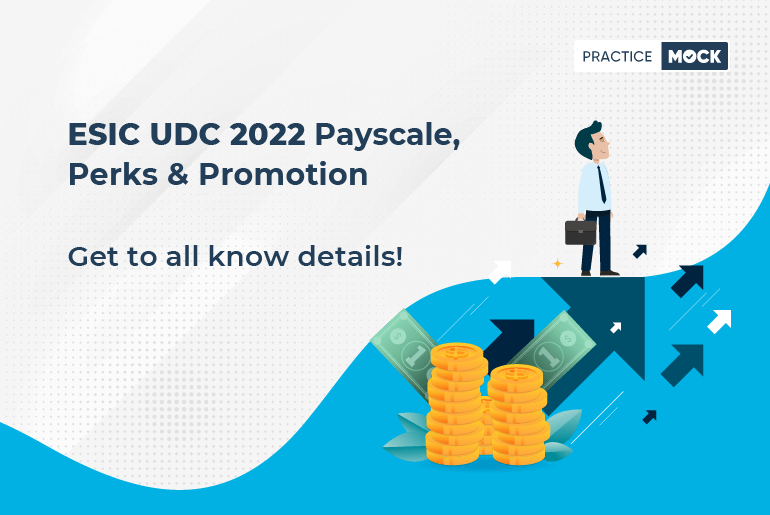 PRACTICE MOCK

ESIC UDC 2022 Payscale, Perks & Promotion

Get to all know details!